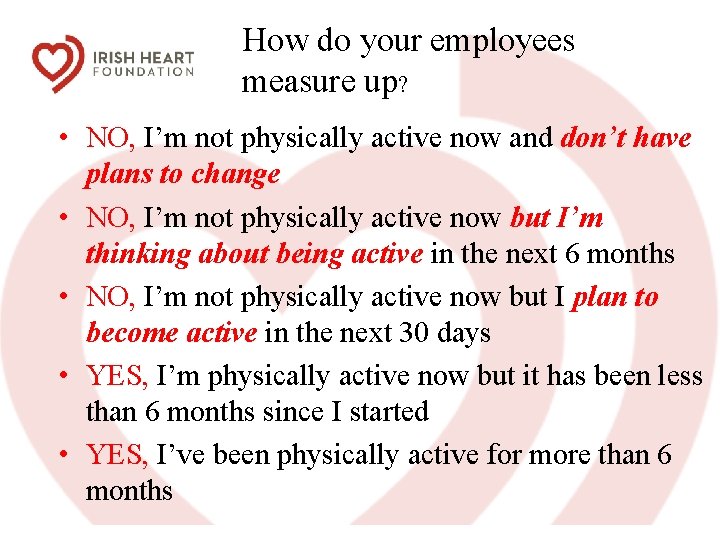 IRISH HEART FOUNDATION

How do your employees measure up?

• NO, I'm not physically active now and don't have plans to change
• NO, I'm not physically active now but I'm thinking about being active in the next 6 months
• NO, I'm not physically active now but I plan to become active in the next 30 days
• YES, I'm physically active now but it has been less than 6 months since I started
• YES, I've been physically active for more than 6 months